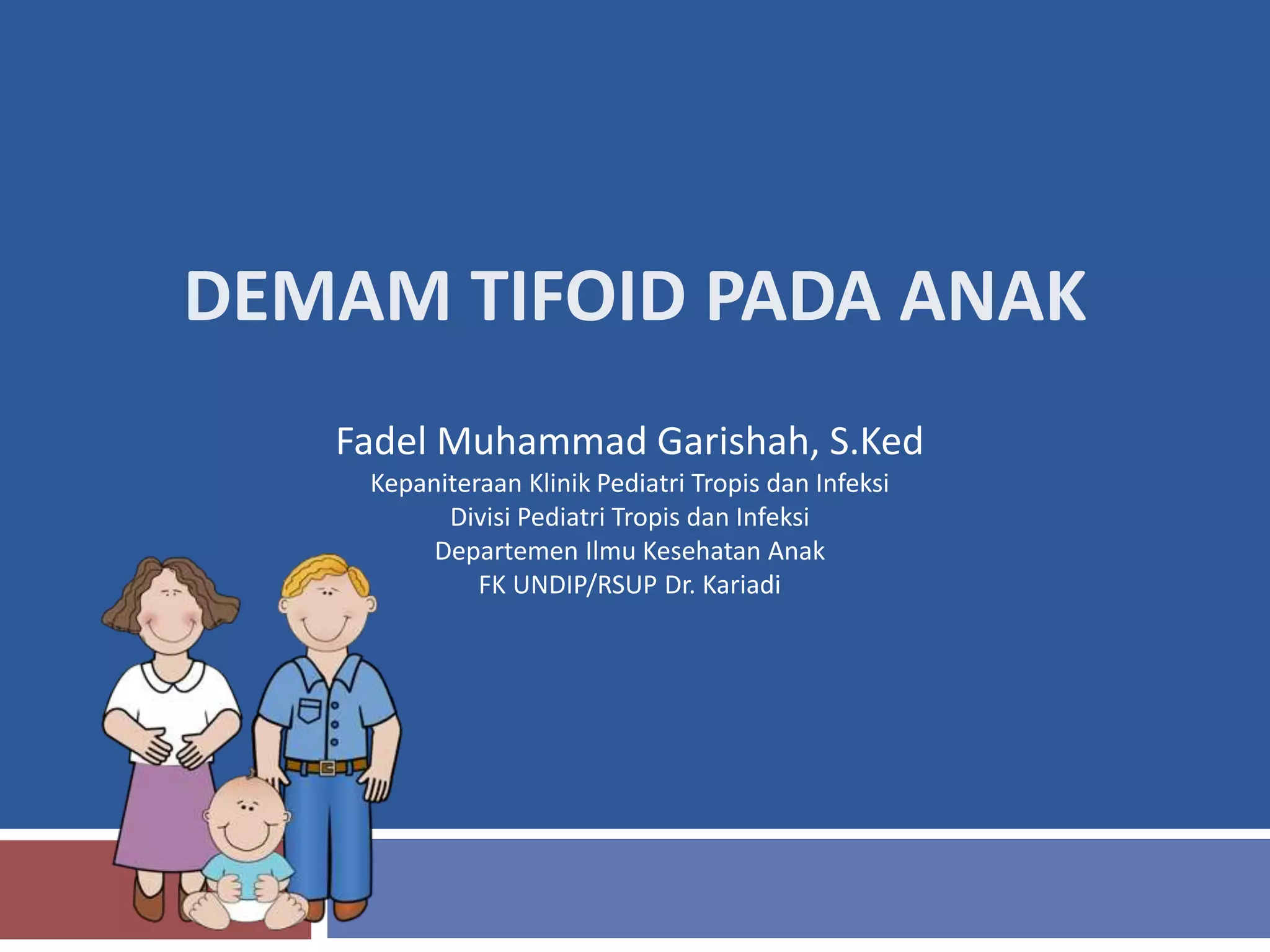 DEMAM TIFOID PADA ANAK

Fadel Muhammad Garishah, S.Ked
Kepaniteraan Klinik Pediatri Tropis dan Infeksi
Divisi Pediatri Tropis dan Infeksi
Departemen Ilmu Kesehatan Anak
FK UNDIP/RSUP Dr. Kariadi